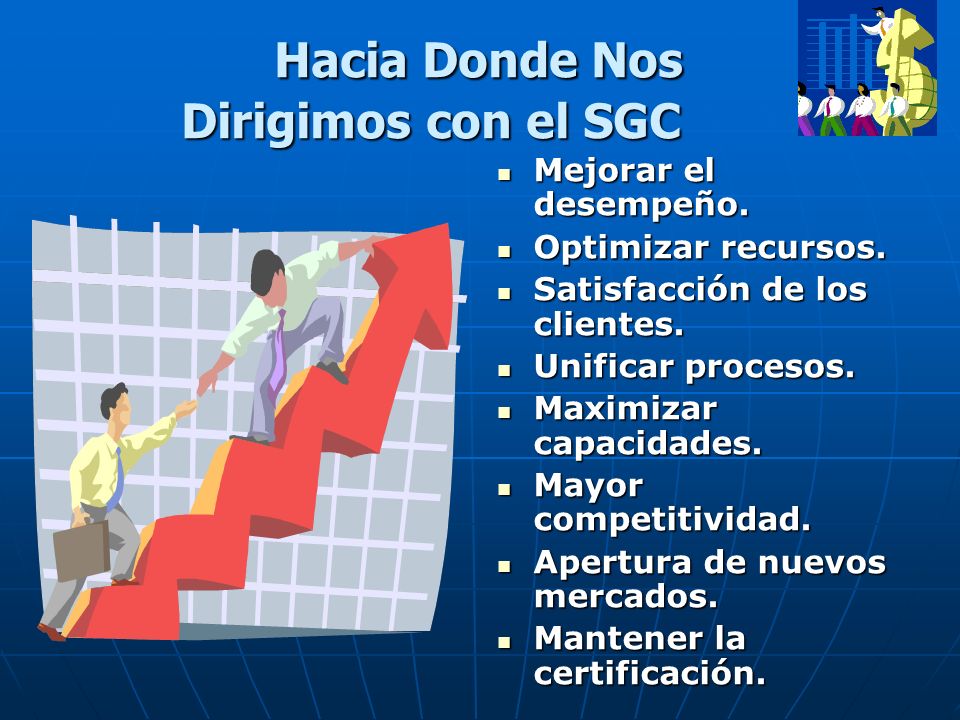 Hacia Donde Nos Dirigimos con el SGC

- Mejorar el desempeño.
- Optimizar recursos.
- Satisfacción de los clientes.
- Unificar procesos.
- Maximizar capacidades.
- Mayor competitividad.
- Apertura de nuevos mercados.
- Mantener la certificación.